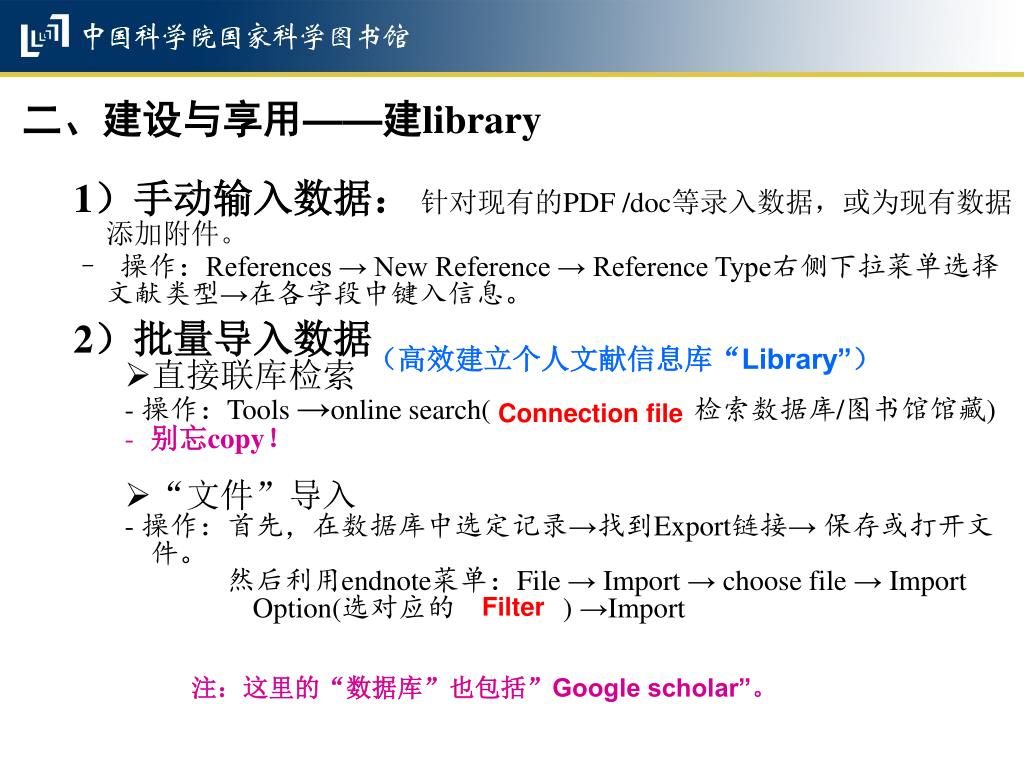 中国科学院国家科学图书馆

二、建设与享用——建library

1）手动输入数据： 针对现有的PDF /doc等录入数据，或为现有数据添加附件。

– 操作：References → New Reference → Reference Type右侧下拉菜单选择文献类型→在各字段中键入信息。

2）批量导入数据（高效建立个人文献信息库“Library”）

➢直接联库检索

- 操作：Tools →online search( Connection file 检索数据库/图书馆馆藏)

- 别忘copy !

➢“文件”导入

- 操作：首先，在数据库中选定记录→找到Export链接→ 保存或打开文件。

然后利用endnote菜单：File → Import → choose file → Import Option(选对应的 Filter ) →Import

注：这里的“数据库”也包括”Google scholar”。